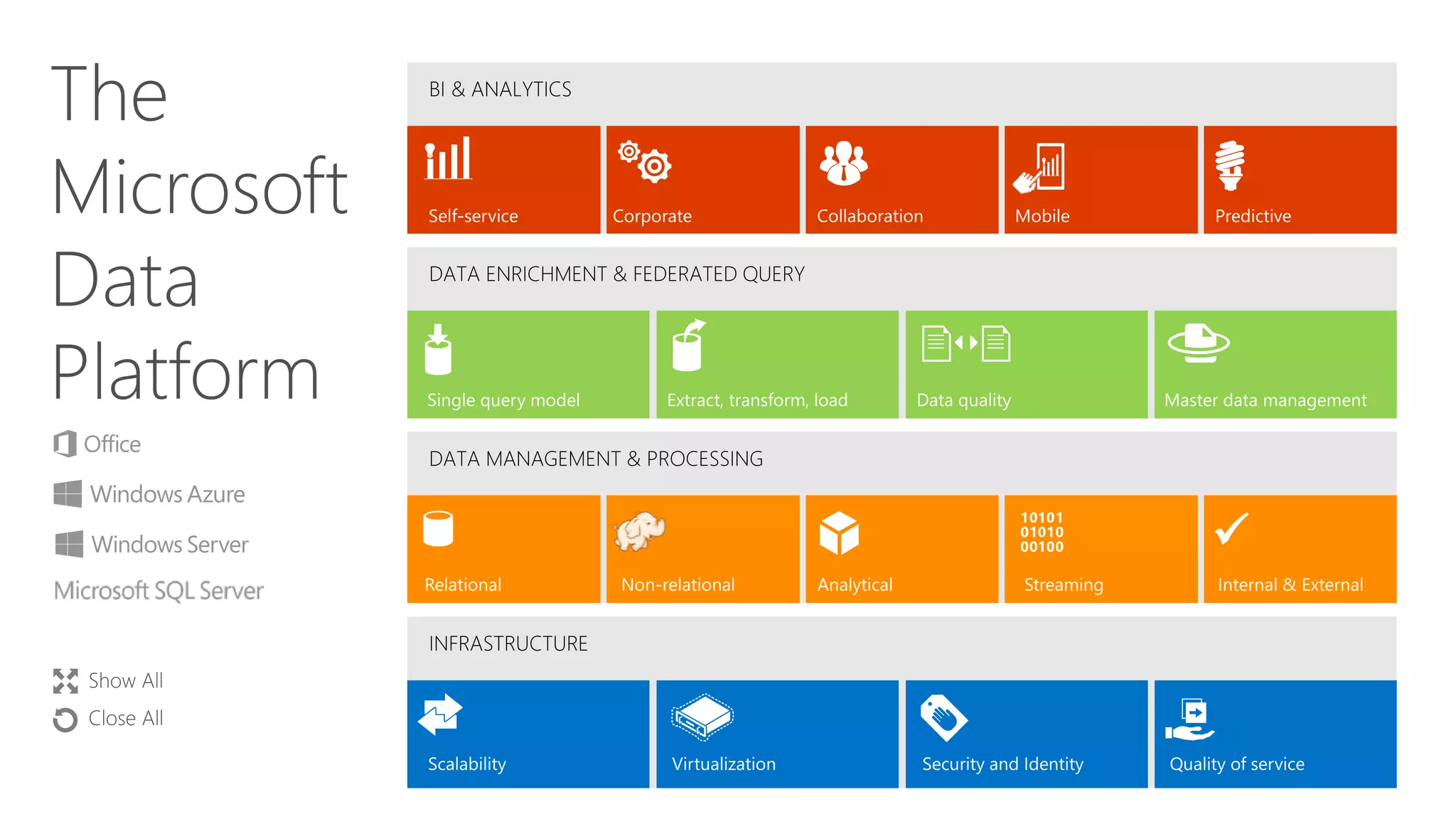 The Microsoft Data Platform

Office

Windows Azure

Windows Server

Microsoft SQL Server

Show All

Close All

BI & ANALYTICS

Self-service

Corporate

Collaboration

Mobile

Predictive

DATA ENRICHMENT & FEDERATED QUERY

Single query model

Extract, transform, load

Data quality

Master data management

DATA MANAGEMENT & PROCESSING

Relational

Non-relational

Analytical

10101
01010
00100
Streaming

Internal & External

INFRASTRUCTURE

Scalability

Virtualization

Security and Identity

Quality of service